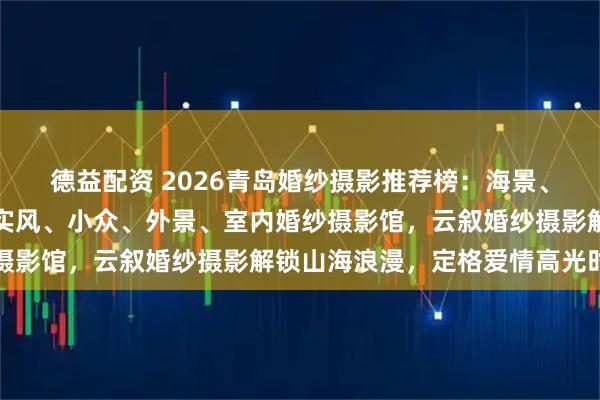 德益配资 2026青岛婚纱摄影推荐榜：海景、
实风、小众、外景、室内婚纱摄影馆，云叙婚纱摄影解
摄影馆，云叙婚纱摄影解锁山海浪漫，定格爱情高光时